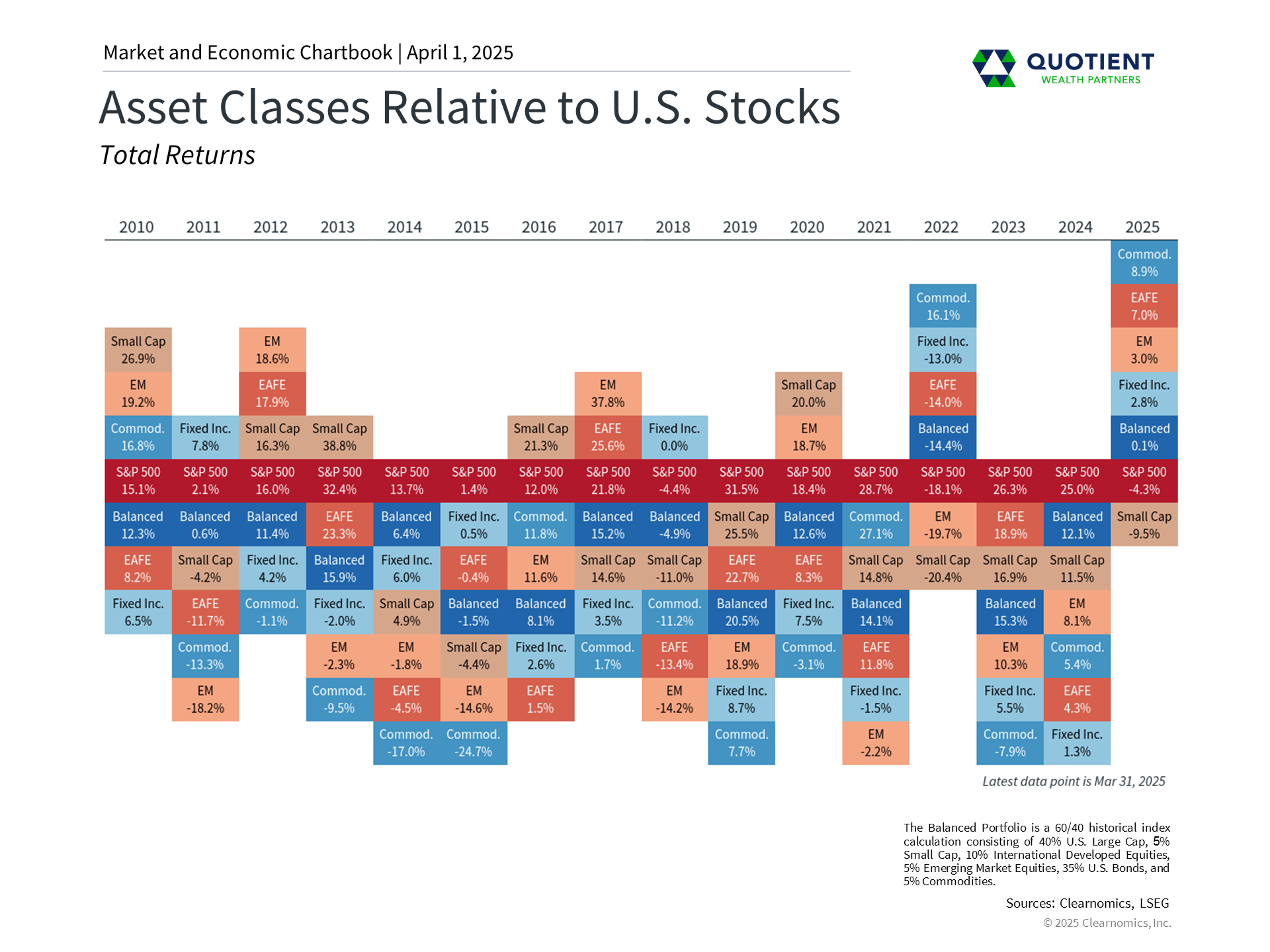 Market and Economic Chartbook | April 1, 2025

QUOTIENT
WEALTH PARTNERS

Asset Classes Relative to U.S. Stocks
Total Returns

| 2010 | 2011 | 2012 | 2013 | 2014 | 2015 | 2016 | 2017 | 2018 | 2019 | 2020 | 2021 | 2022 | 2023 | 2024 | 2025 |
|---|---|---|---|---|---|---|---|---|---|---|---|---|---|---|---|
| | | | | | | | | | | | | | | | Commod. 8.9% |
| | | | | | | | | | | | | Commod. 16.1% | | | EAFE 7.0% |
| Small Cap 26.9% | | EM 18.6% | | | | | | | | | | Fixed Inc. -13.0% | | | EM 3.0% |
| EM 19.2% | | EAFE 17.9% | | | | | EM 37.8% | | | Small Cap 20.0% | | EAFE -14.0% | | | Fixed Inc. 2.8% |
| Commod. 16.8% | Fixed Inc. 7.8% | Small Cap 16.3% | Small Cap 38.8% | | | Small Cap 21.3% | EAFE 25.6% | Fixed Inc. 0.0% | | EM 18.7% | | Balanced -14.4% | | | Balanced 0.1% |
| S&P 500 15.1% | S&P 500 2.1% | S&P 500 16.0% | S&P 500 32.4% | S&P 500 13.7% | S&P 500 1.4% | S&P 500 12.0% | S&P 500 21.8% | S&P 500 -4.4% | S&P 500 31.5% | S&P 500 18.4% | S&P 500 28.7% | S&P 500 -18.1% | S&P 500 26.3% | S&P 500 25.0% | S&P 500 -4.3% |
| Balanced 12.3% | Balanced 0.6% | Balanced 11.4% | EAFE 23.3% | Balanced 6.4% | Fixed Inc. 0.5% | Commod. 11.8% | Balanced 15.2% | Balanced -4.9% | Small Cap 25.5% | Balanced 12.6% | Commod. 27.1% | EM -19.7% | EAFE 18.9% | Balanced 12.1% | Small Cap -9.5% |
| EAFE 8.2% | Small Cap -4.2% | Fixed Inc. 4.2% | Balanced 15.9% | Fixed Inc. 6.0% | EAFE -0.4% | EM 11.6% | Small Cap 14.6% | Small Cap -11.0% | EAFE 22.7% | EAFE 8.3% | Small Cap 14.8% | Small Cap -20.4% | Small Cap 16.9% | Small Cap 11.5% | |
| Fixed Inc. 6.5% | EAFE -11.7% | Commod. -1.1% | Fixed Inc. -2.0% | Small Cap 4.9% | Balanced -1.5% | Balanced 8.1% | Fixed Inc. 3.5% | Commod. -11.2% | Balanced 20.5% | Fixed Inc. 7.5% | Balanced 14.1% | | Balanced 15.3% | EM 8.1% | |
| | Commod. -13.3% | | EM -2.3% | EM -1.8% | Small Cap -4.4% | Fixed Inc. 2.6% | Commod. 1.7% | EAFE -13.4% | EM 18.9% | Commod. -3.1% | EAFE 11.8% | | EM 10.3% | Commod. 5.4% | |
| | EM -18.2% | | Commod. -9.5% | EAFE -4.5% | EM -14.6% | EAFE 1.5% | | EM -14.2% | Fixed Inc. 8.7% | | Fixed Inc. -1.5% | | Fixed Inc. 5.5% | EAFE 4.3% | |
| | | | | Commod. -17.0% | Commod. -24.7% | | | | Commod. 7.7% | | EM -2.2% | | Commod. -7.9% | Fixed Inc. 1.3% | |

Latest data point is Mar 31, 2025

The Balanced Portfolio is a 60/40 historical index calculation consisting of 40% U.S. Large Cap, 5% Small Cap, 10% International Developed Equities, 5% Emerging Market Equities, 35% U.S. Bonds, and 5% Commodities.

Sources: Clearnomics, LSEG
© 2025 Clearnomics, Inc.